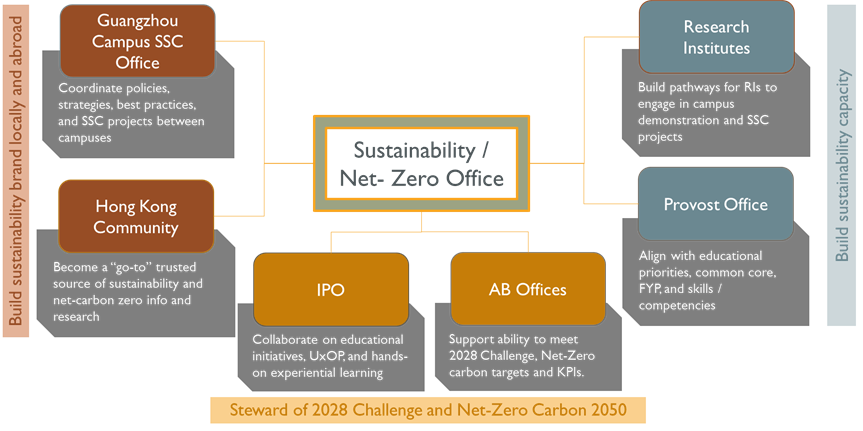 Build sustainability brand locally and abroad

Guangzhou Campus SSC Office

Coordinate policies, strategies, best practices, and SSC projects between campuses

Hong Kong Community

Become a "go-to" trusted source of sustainability and net-carbon zero info and research

Sustainability / Net- Zero Office

IPO

Collaborate on educational initiatives, UxOP, and hands-on experiential learning

AB Offices

Support ability to meet 2028 Challenge, Net-Zero carbon targets and KPIs.

Research Institutes

Build pathways for RIs to engage in campus demonstration and SSC projects

Provost Office

Align with educational priorities, common core, FYP, and skills / competencies

Build sustainability capacity

Steward of 2028 Challenge and Net-Zero Carbon 2050